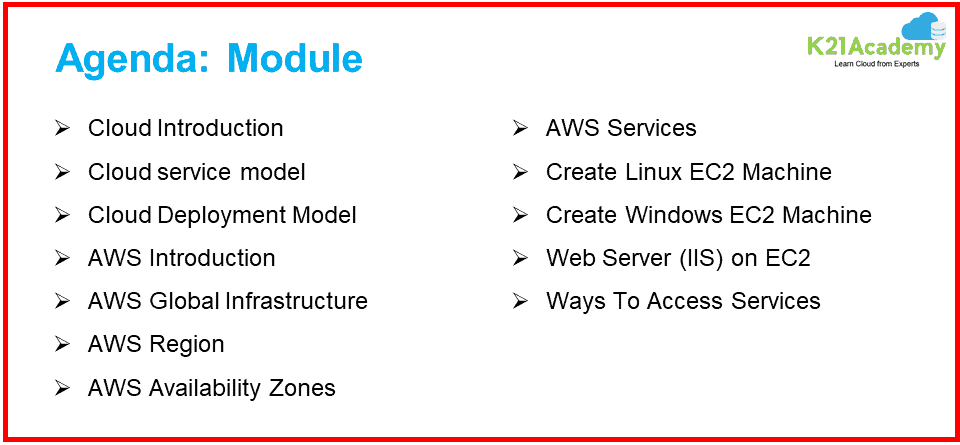 Agenda: Module

K21Academy
Learn Cloud from Experts

➢ Cloud Introduction
➢ Cloud service model
➢ Cloud Deployment Model
➢ AWS Introduction
➢ AWS Global Infrastructure
➢ AWS Region
➢ AWS Availability Zones

➢ AWS Services
➢ Create Linux EC2 Machine
➢ Create Windows EC2 Machine
➢ Web Server (IIS) on EC2
➢ Ways To Access Services